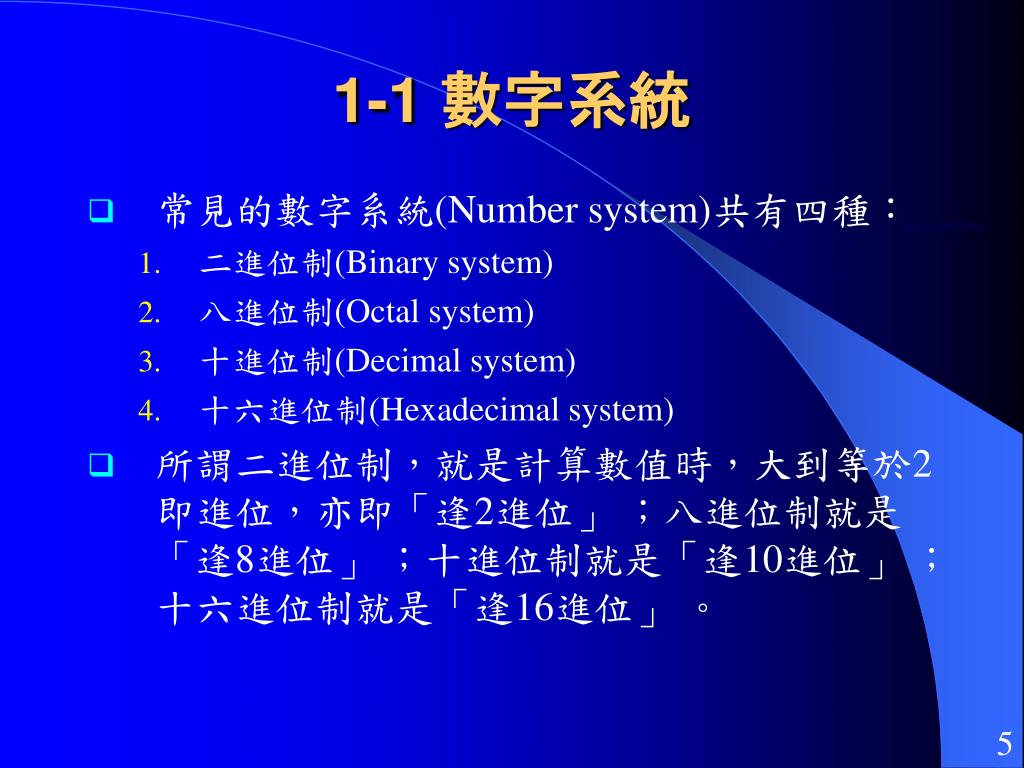 1-1 數字系統

常見的數字系統(Number system)共有四種：

1. 二進位制(Binary system)
2. 八進位制(Octal system)
3. 十進位制(Decimal system)
4. 十六進位制(Hexadecimal system)

所謂二進位制，就是計算數值時，大到等於2即進位，亦即「逢2進位」；八進位制就是「逢8進位」；十進位制就是「逢10進位」；十六進位制就是「逢16進位」。

5